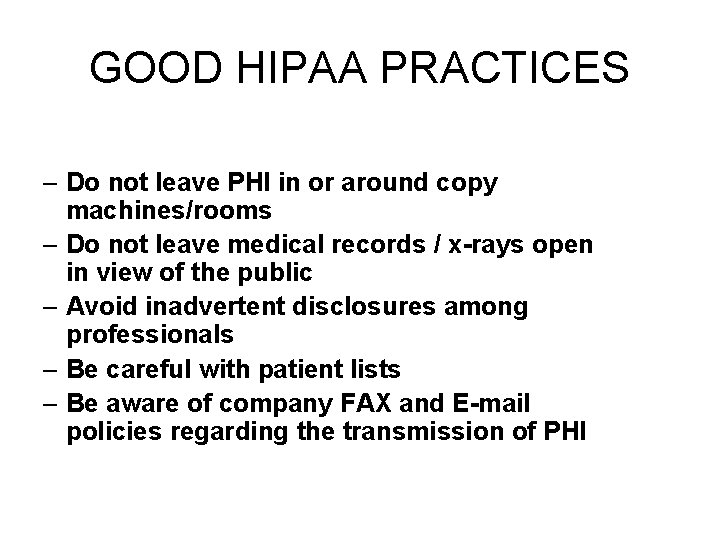 GOOD HIPAA PRACTICES

– Do not leave PHI in or around copy machines/rooms
– Do not leave medical records / x-rays open in view of the public
– Avoid inadvertent disclosures among professionals
– Be careful with patient lists
– Be aware of company FAX and E-mail policies regarding the transmission of PHI